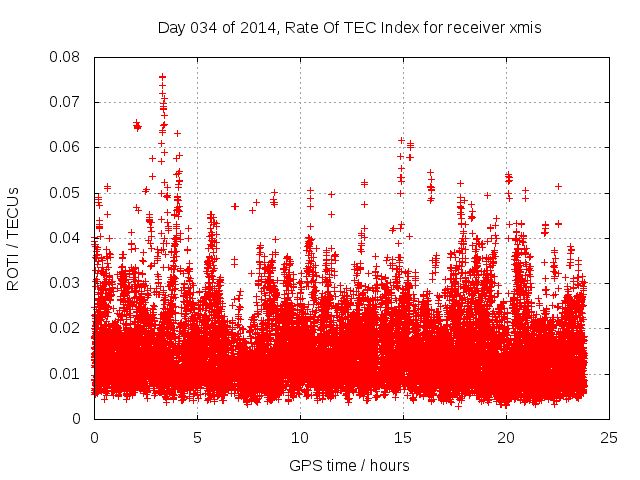 Day 034 of 2014, Rate Of TEC Index for receiver xmis

ROTI / TECUs

0.08
0.07
0.06
0.05
0.04
0.03
0.02
0.01
0

0
5
10
15
20
25

GPS time / hours